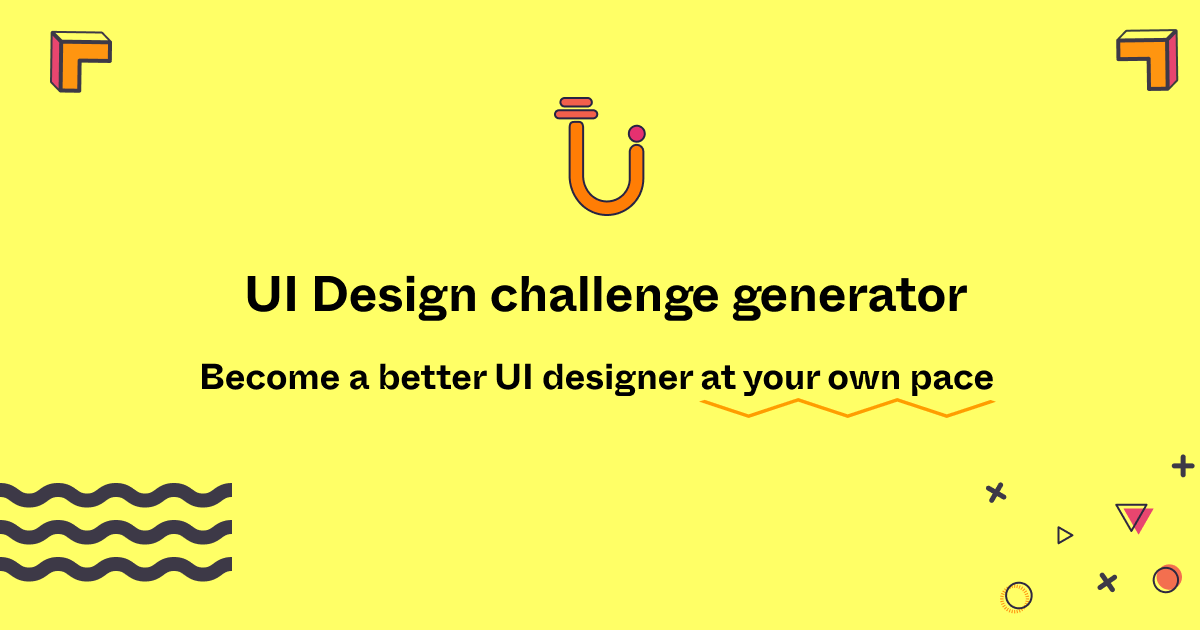 UI Design challenge generator

Become a better UI designer at your own pace